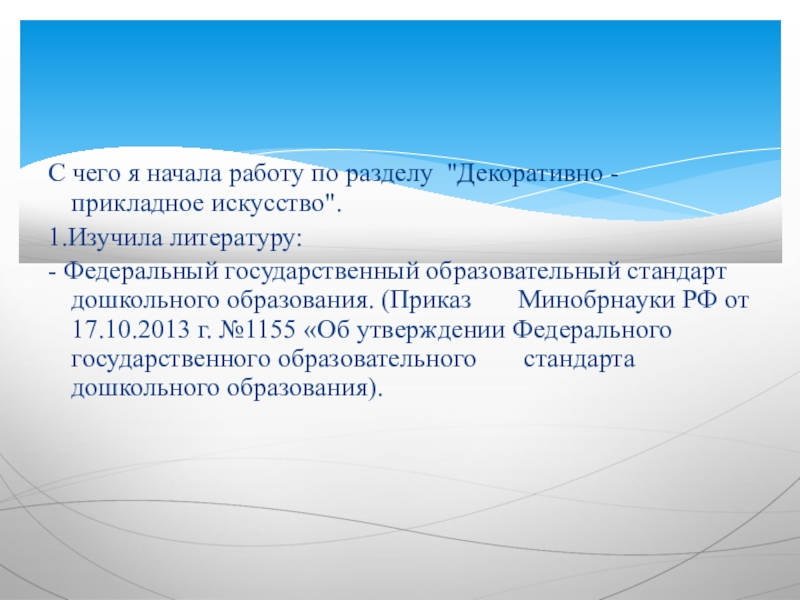 С чего я начала работу по разделу "Декоративно - прикладное искусство".

1.Изучила литературу:

- Федеральный государственный образовательный стандарт дошкольного образования. (Приказ Минобрнауки РФ от 17.10.2013 г. №1155 «Об утверждении Федерального государственного образовательного стандарта дошкольного образования).